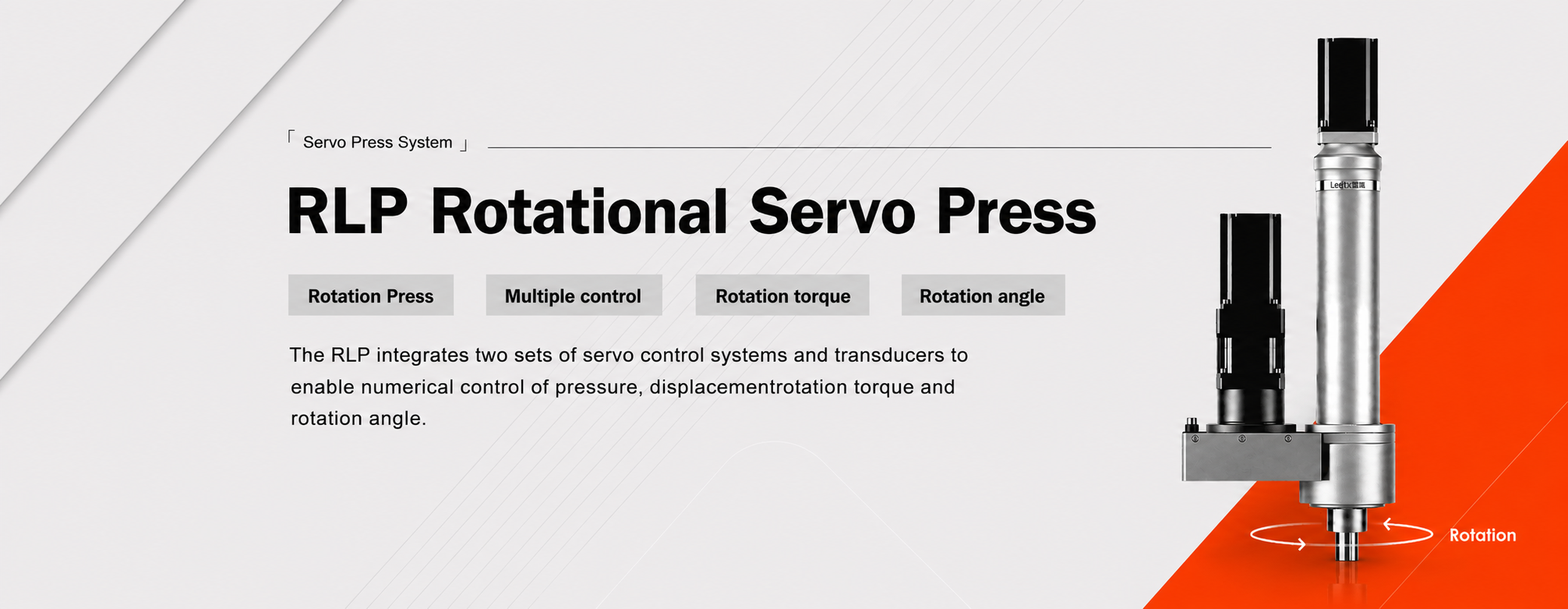 「 Servo Press System 」

RLP Rotational Servo Press

Rotation Press

Multiple control

Rotation torque

Rotation angle

The RLP integrates two sets of servo control systems and transducers to enable numerical control of pressure, displacementrotation torque and rotation angle.

Leetx

Rotation